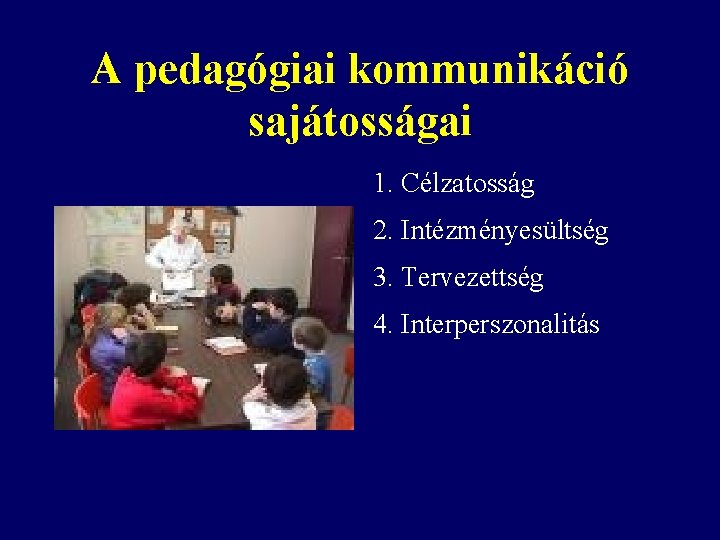 A pedagógiai kommunikáció sajátosságai

1. Célzatosság
2. Intézményesültség
3. Tervezettség
4. Interperszonalitás